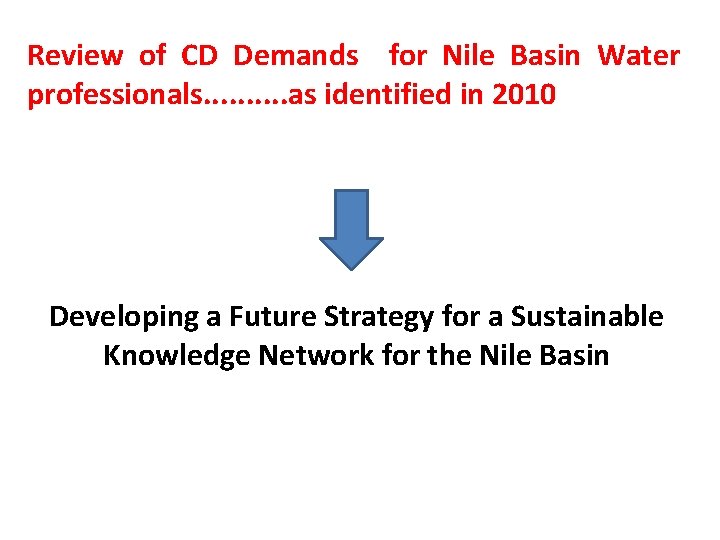 Review of CD Demands for Nile Basin Water professionals……….as identified in 2010

Developing a Future Strategy for a Sustainable Knowledge Network for the Nile Basin